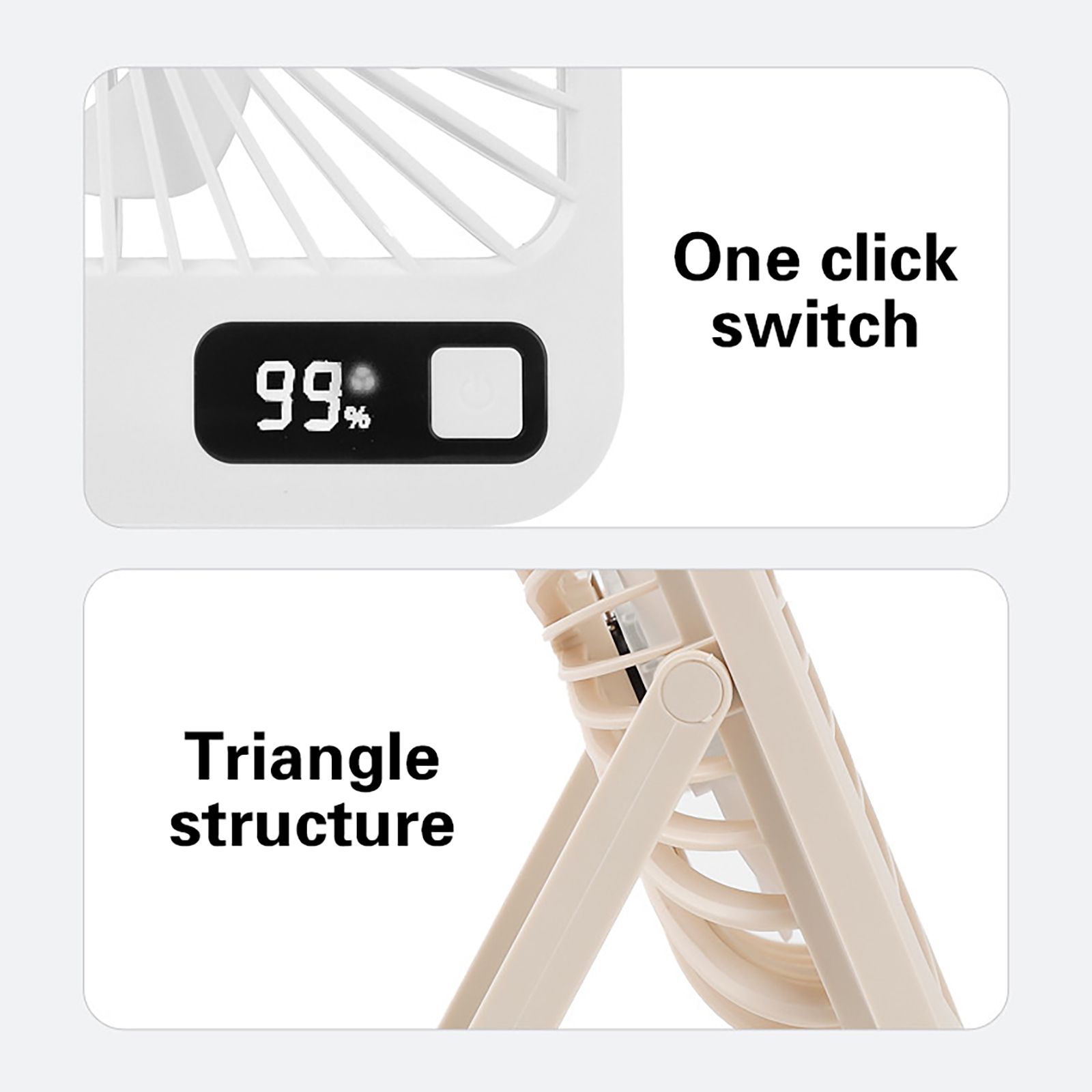 99%

One click switch

Triangle structure